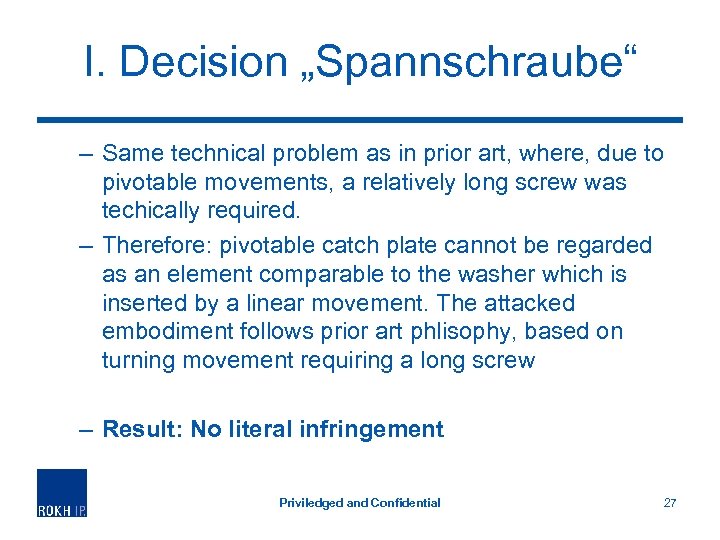 I. Decision „Spannschraube“

– Same technical problem as in prior art, where, due to pivotable movements, a relatively long screw was techically required.

– Therefore: pivotable catch plate cannot be regarded as an element comparable to the washer which is inserted by a linear movement. The attacked embodiment follows prior art phlisophy, based on turning movement requiring a long screw

– **Result: No literal infringement**

ROKH IP

Priviledged and Confidential

27